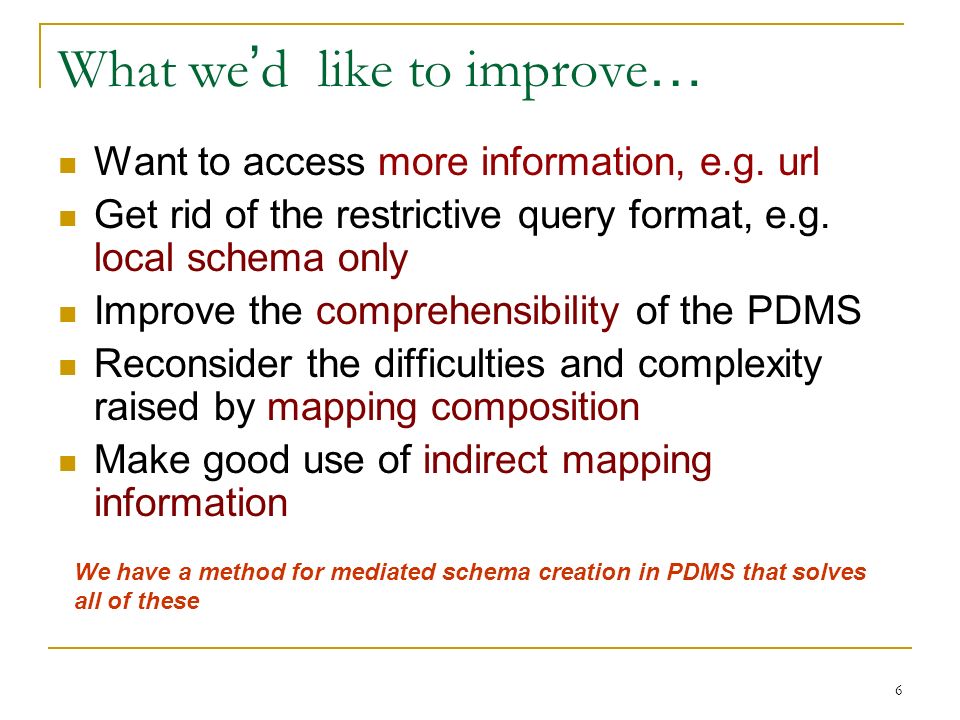 What we'd like to improve…

- Want to access more information, e.g. url
- Get rid of the restrictive query format, e.g. local schema only
- Improve the comprehensibility of the PDMS
- Reconsider the difficulties and complexity raised by mapping composition
- Make good use of indirect mapping information

We have a method for mediated schema creation in PDMS that solves all of these

6